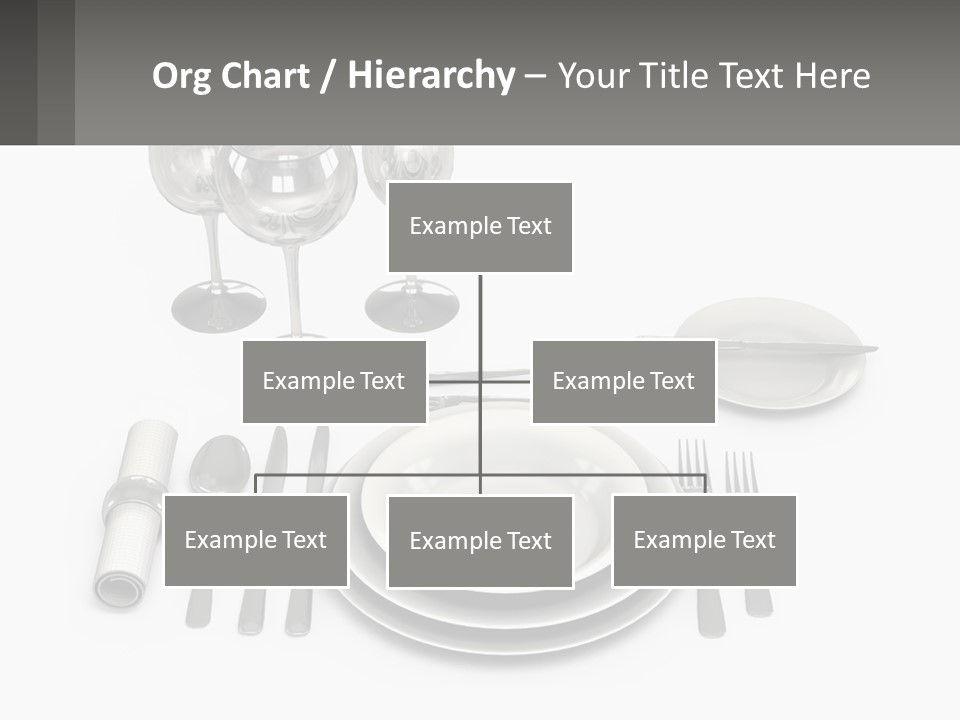 Org Chart / Hierarchy – Your Title Text Here

Example Text

Example Text

Example Text

Example Text

Example Text

Example Text